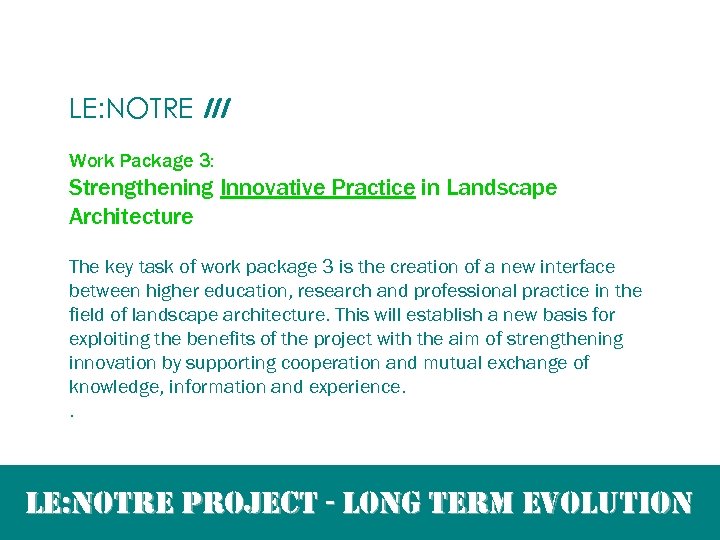 LE:NOTRE ///

Work Package 3:

Strengthening Innovative Practice in Landscape Architecture

The key task of work package 3 is the creation of a new interface between higher education, research and professional practice in the field of landscape architecture. This will establish a new basis for exploiting the benefits of the project with the aim of strengthening innovation by supporting cooperation and mutual exchange of knowledge, information and experience.

.

LE:NOTRE PROJECT - LONG TERM EVOLUTION